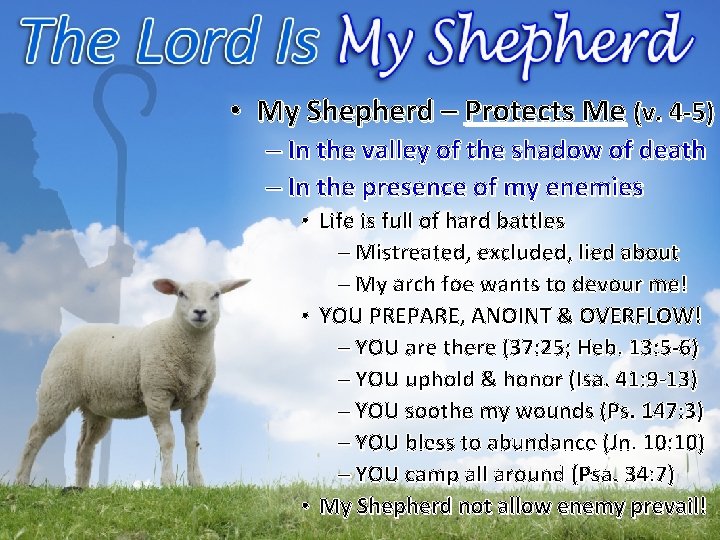 The Lord Is My Shepherd

• My Shepherd – Protects Me (v. 4-5)
– In the valley of the shadow of death
– In the presence of my enemies
• Life is full of hard battles
– Mistreated, excluded, lied about
– My arch foe wants to devour me!
• YOU PREPARE, ANOINT & OVERFLOW!
– YOU are there (37:25; Heb. 13:5-6)
– YOU uphold & honor (Isa. 41:9-13)
– YOU soothe my wounds (Ps. 147:3)
– YOU bless to abundance (Jn. 10:10)
– YOU camp all around (Psa. 34:7)
• My Shepherd not allow enemy prevail!